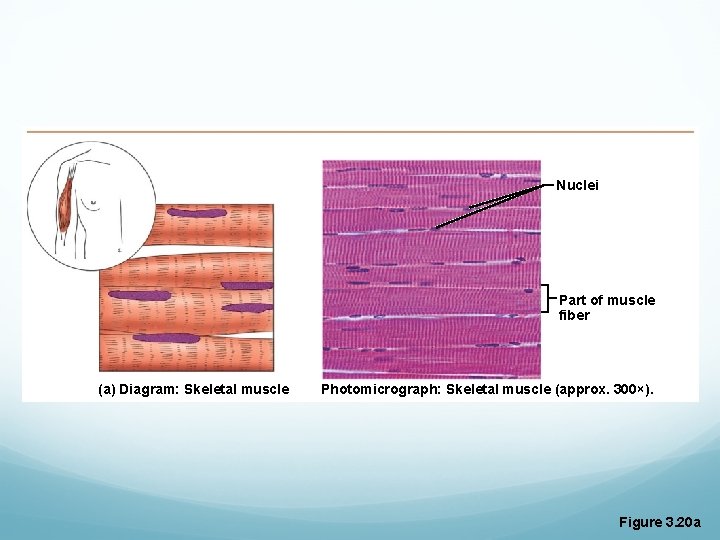 Nuclei

Part of muscle fiber

(a) Diagram: Skeletal muscle

Photomicrograph: Skeletal muscle (approx. 300×).

Figure 3.20a